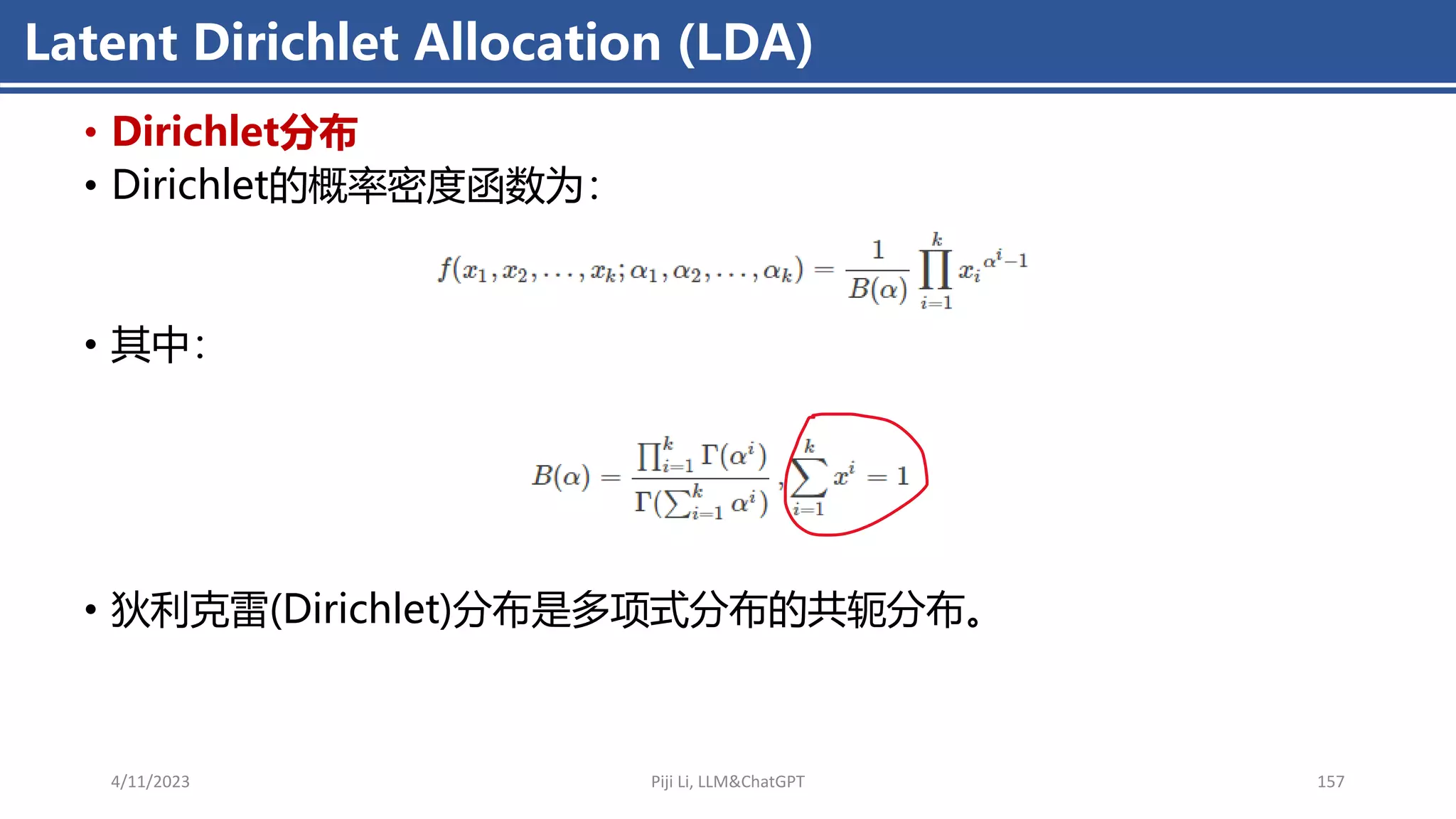 Latent Dirichlet Allocation (LDA)

• Dirichlet分布

• Dirichlet的概率密度函数为：

$f(x_1, x_2, \ldots, x_k; \alpha_1, \alpha_2, \ldots, \alpha_k) = \frac{1}{B(\alpha)} \prod_{i=1}^{k} {x_i}^{\alpha^i - 1}$

• 其中：

$B(\alpha) = \frac{\prod_{i=1}^{k} \Gamma(\alpha^i)}{\Gamma(\sum_{i=1}^{k} \alpha^i)}, \sum_{i=1}^{k} x^i = 1$

• 狄利克雷(Dirichlet)分布是多项式分布的共轭分布。

4/11/2023

Piji Li, LLM&ChatGPT

157